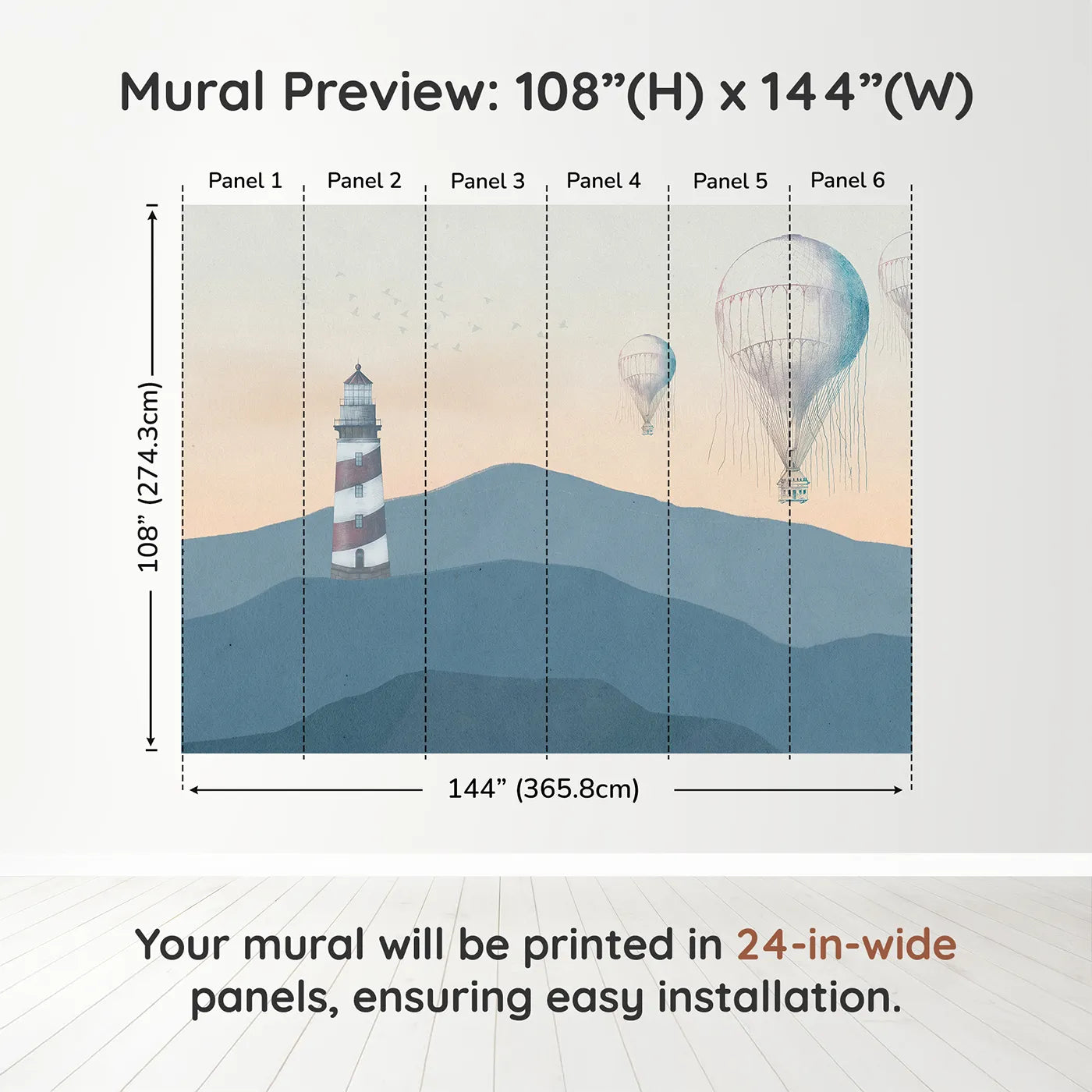 Mural Preview: 108”(H) x 144”(W)

Panel 1 Panel 2 Panel 3 Panel 4 Panel 5 Panel 6

108” (274.3cm)

144” (365.8cm)

Your mural will be printed in 24-in-wide panels, ensuring easy installation.